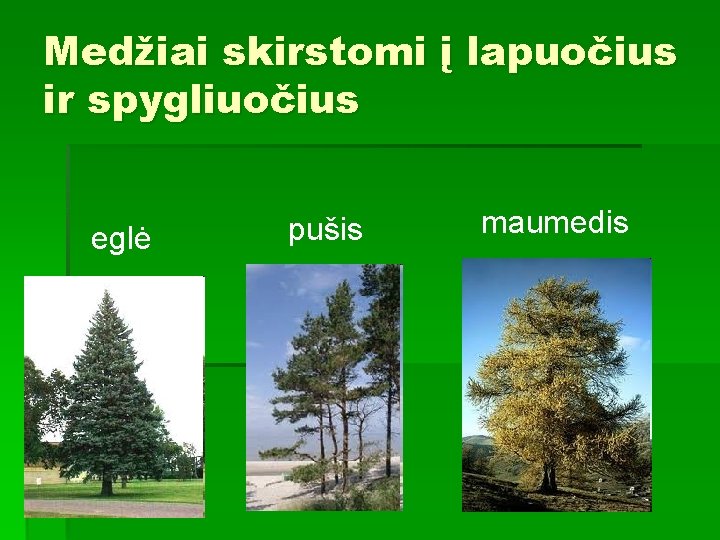 Medžiai skirstomi į lapuočius ir spygliuočius

eglė

pušis

maumedis